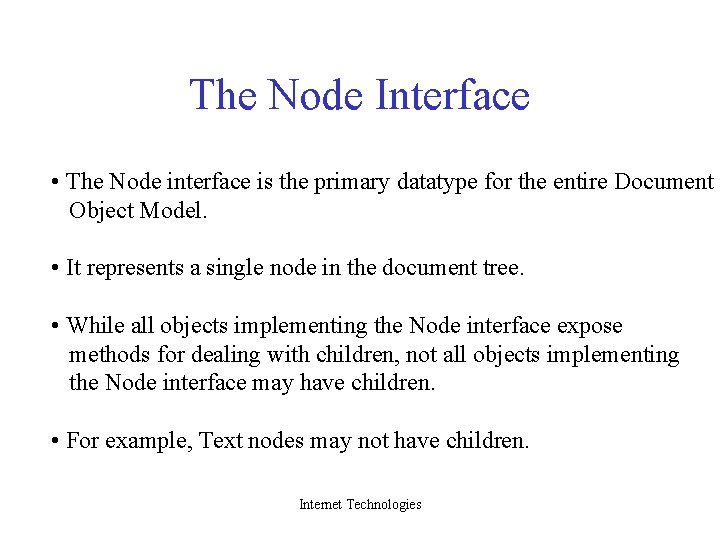 The Node Interface

• The Node interface is the primary datatype for the entire Document Object Model.

• It represents a single node in the document tree.

• While all objects implementing the Node interface expose methods for dealing with children, not all objects implementing the Node interface may have children.

• For example, Text nodes may not have children.

Internet Technologies